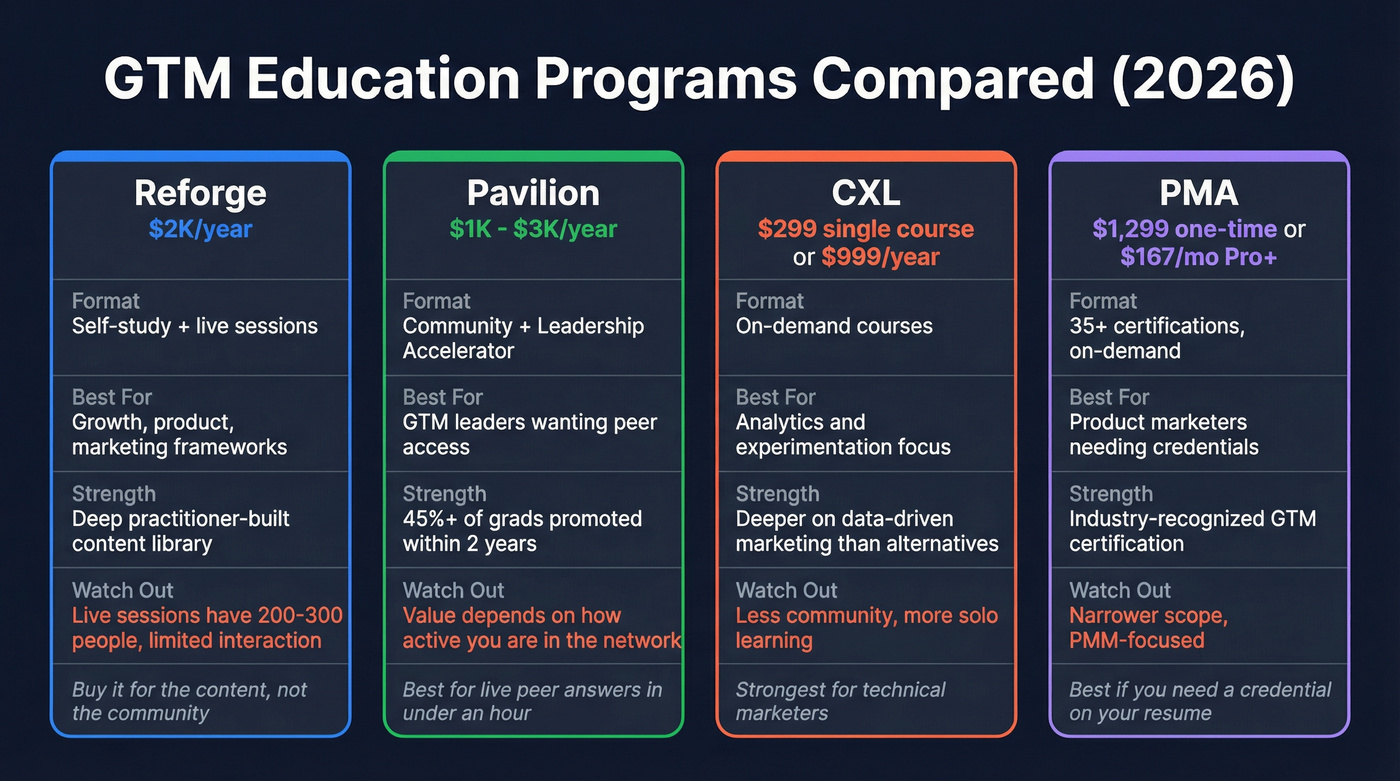 GTM Education Programs Compared (2026)

Reforge
$2K/year

Format
Self-study + live sessions

Best For
Growth, product, marketing frameworks

Strength
Deep practitioner-built content library

Watch Out
Live sessions have 200-300 people, limited interaction

Buy it for the content, not the community

Pavilion
$1K - $3K/year

Format
Community + Leadership Accelerator

Best For
GTM leaders wanting peer access

Strength
45%+ of grads promoted within 2 years

Watch Out
Value depends on how active you are in the network

Best for live peer answers in under an hour

CXL
$299 single course or $999/year

Format
On-demand courses

Best For
Analytics and experimentation focus

Strength
Deeper on data-driven marketing than alternatives

Watch Out
Less community, more solo learning

Strongest for technical marketers

PMA
$1,299 one-time or $167/mo Pro+

Format
35+ certifications, on-demand

Best For
Product marketers needing credentials

Strength
Industry-recognized GTM certification

Watch Out
Narrower scope, PMM-focused

Best if you need a credential on your resume